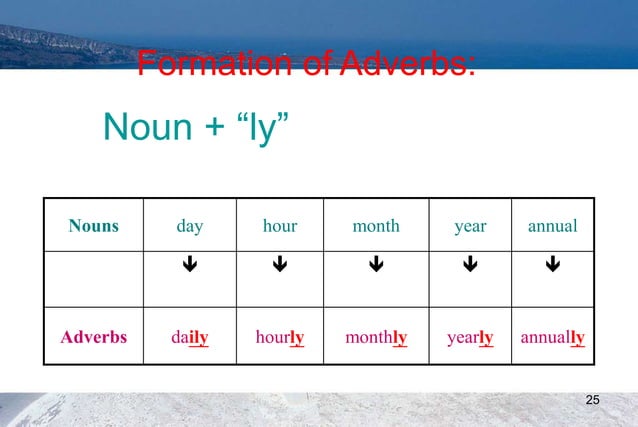 Formation of Adverbs:

Noun + “ly”

| Nouns | day | hour | month | year | annual |
|---|---|---|---|---|---|
| | ↓ | ↓ | ↓ | ↓ | ↓ |
| Adverbs | daily | hourly | monthly | yearly | annually |

25